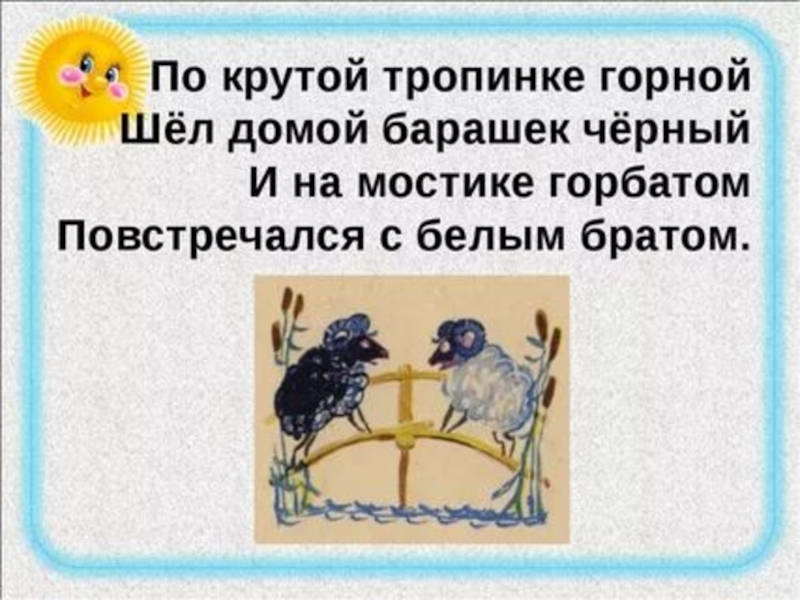 По крутой тропинке горной
Шёл домой барашек чёрный
И на мостике горбатом
Повстречался с белым братом.